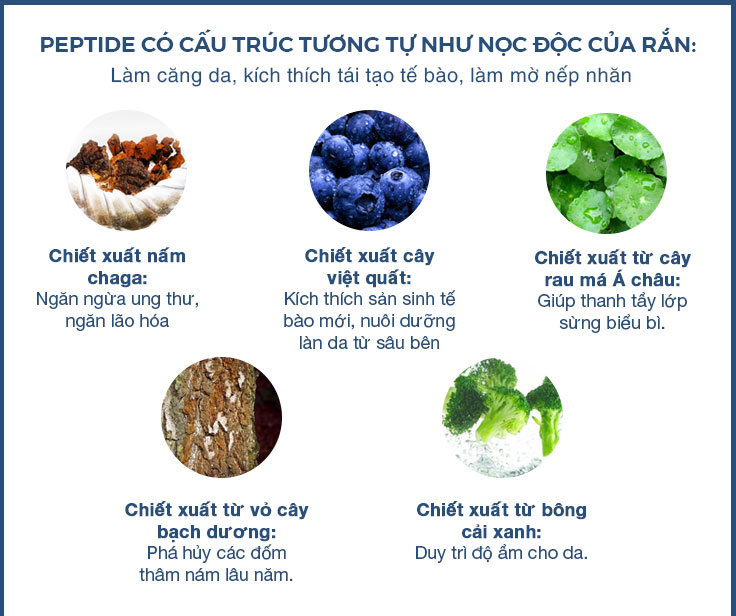 PEPTIDE CÓ CẤU TRÚC TƯƠNG TỰ NHƯ NỌC ĐỘC CỦA RẮN:
Làm căng da, kích thích tái tạo tế bào, làm mờ nếp nhăn

Chiết xuất nấm chaga:
Ngăn ngừa ung thư, ngăn lão hóa

Chiết xuất cây việt quất:
Kích thích sản sinh tế bào mới, nuôi dưỡng làn da từ sâu bên

Chiết xuất từ cây rau má Á châu:
Giúp thanh tẩy lớp sừng biểu bì.

Chiết xuất từ vỏ cây bạch dương:
Phá hủy các đốm thâm nám lâu năm.

Chiết xuất từ bông cải xanh:
Duy trì độ ẩm cho da.